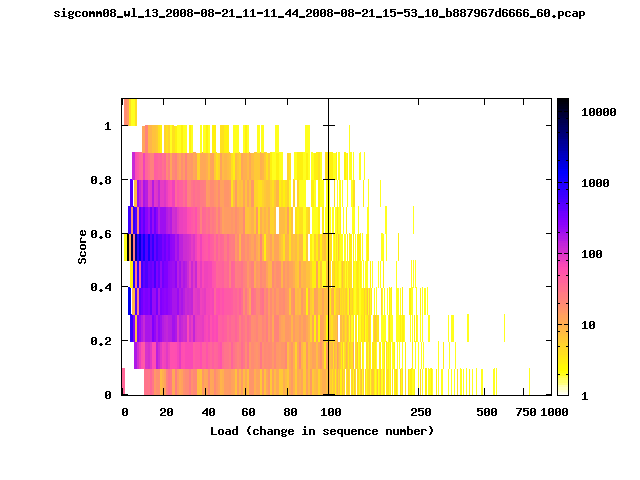 sigcomm08_wl_13_2008-08-21_11-11_44_2008-08-21_15-53_10_b887967d6666_60.pcap

Score

1

0.8

0.6

0.4

0.2

0

0 20 40 60 80 100 250 500 750 1000

Load (change in sequence number)

10000

1000

100

10

1